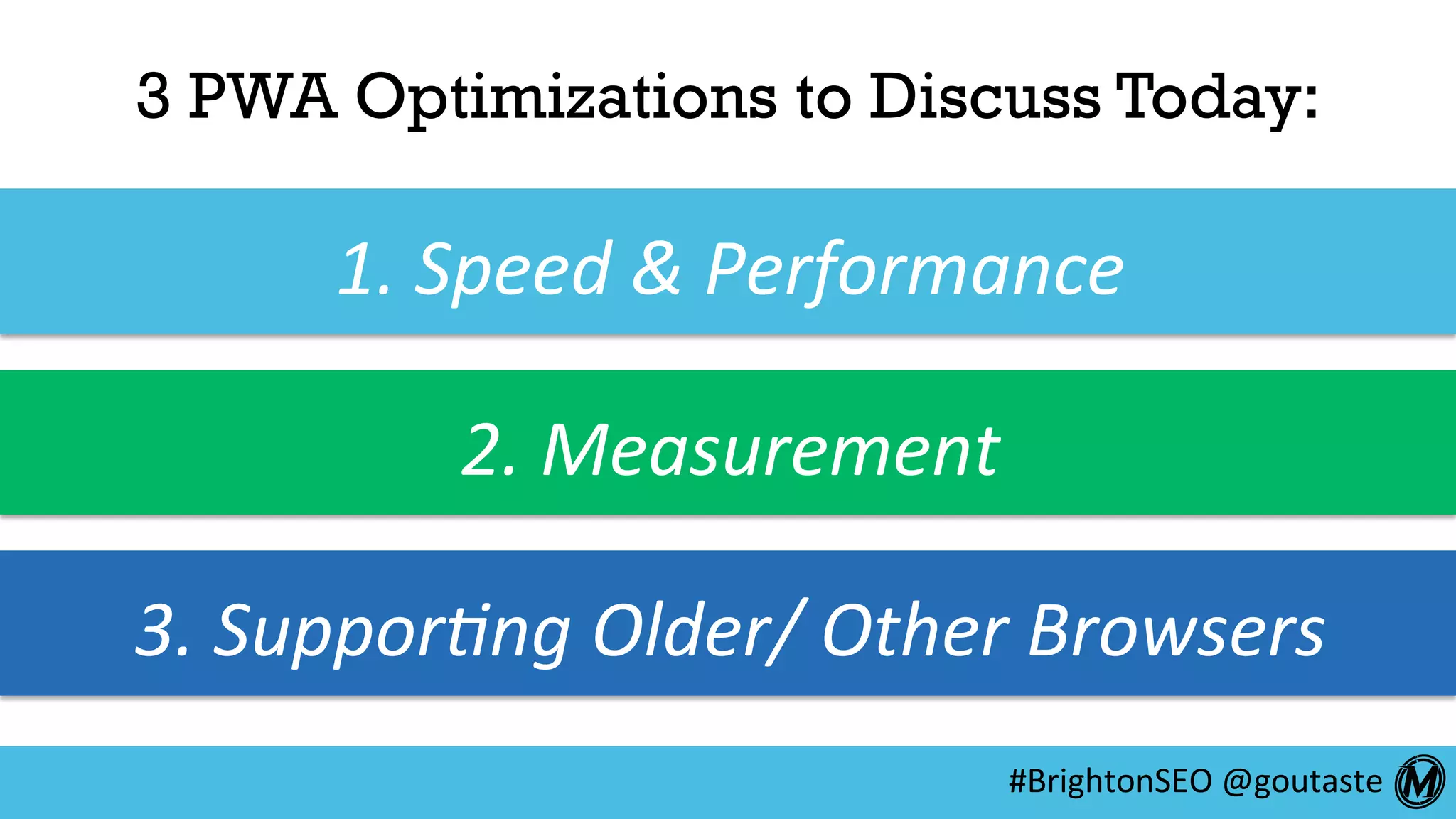 3 PWA Optimizations to Discuss Today:

1. Speed & Performance

2. Measurement

3. Supporting Older/ Other Browsers

#BrightonSEO @goutaste M